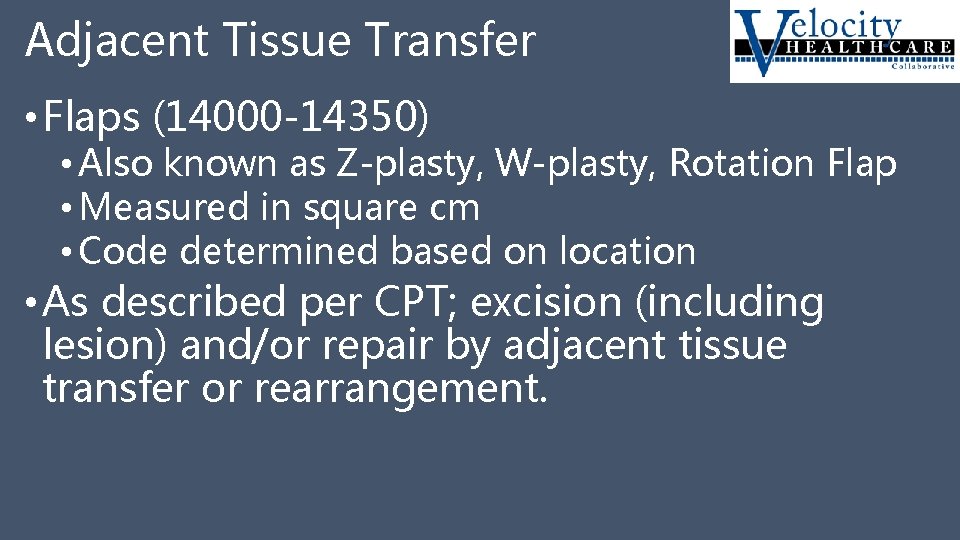 Adjacent Tissue Transfer

Velocity HEALTHCARE Collaborative

• Flaps (14000-14350)
  • Also known as Z-plasty, W-plasty, Rotation Flap
  • Measured in square cm
  • Code determined based on location
• As described per CPT; excision (including lesion) and/or repair by adjacent tissue transfer or rearrangement.